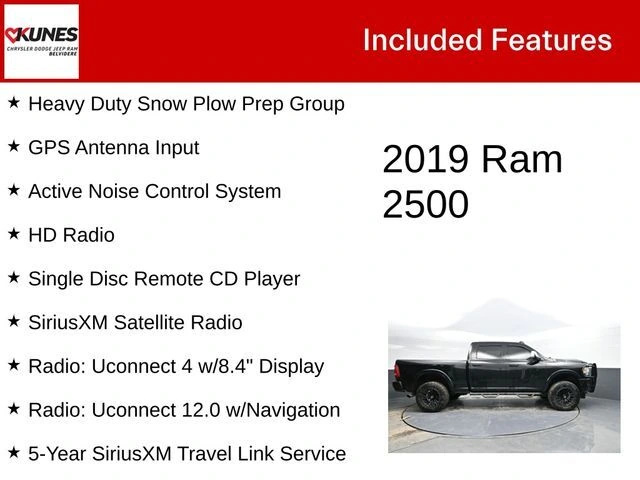 KUNES
CHRYSLER DODGE JEEP RAM
BELVIDERE

Included Features

★ Heavy Duty Snow Plow Prep Group

★ GPS Antenna Input

★ Active Noise Control System

★ HD Radio

★ Single Disc Remote CD Player

★ SiriusXM Satellite Radio

★ Radio: Uconnect 4 w/8.4" Display

★ Radio: Uconnect 12.0 w/Navigation

★ 5-Year SiriusXM Travel Link Service

2019 Ram 2500